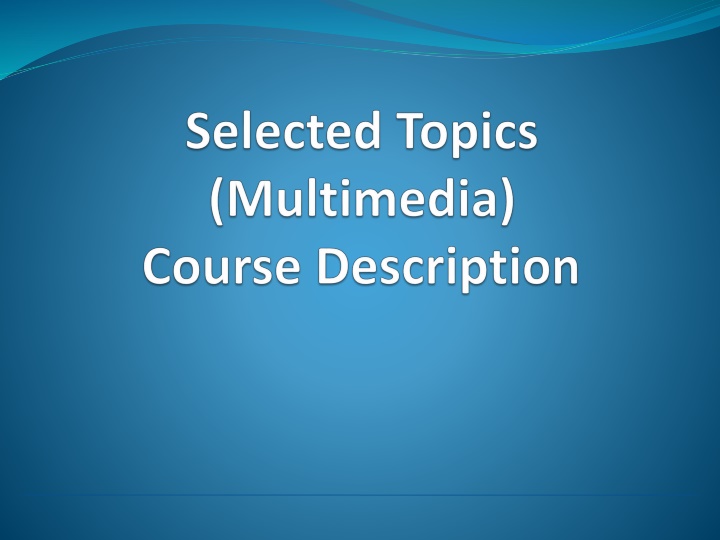 Selected Topics
(Multimedia)
Course Description